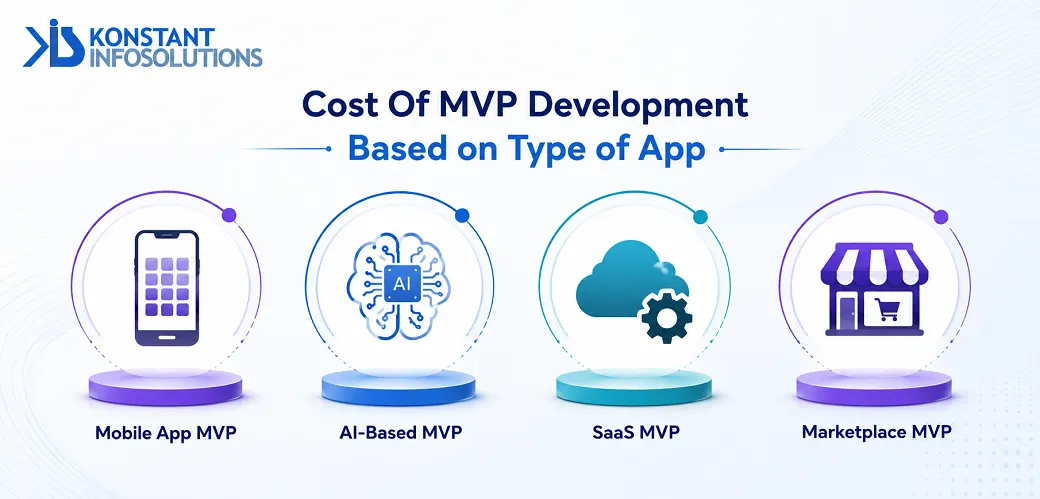 KONSTANT INFOSOLUTIONS

Cost Of MVP Development
Based on Type of App

AI

Mobile App MVP

AI-Based MVP

SaaS MVP

Marketplace MVP